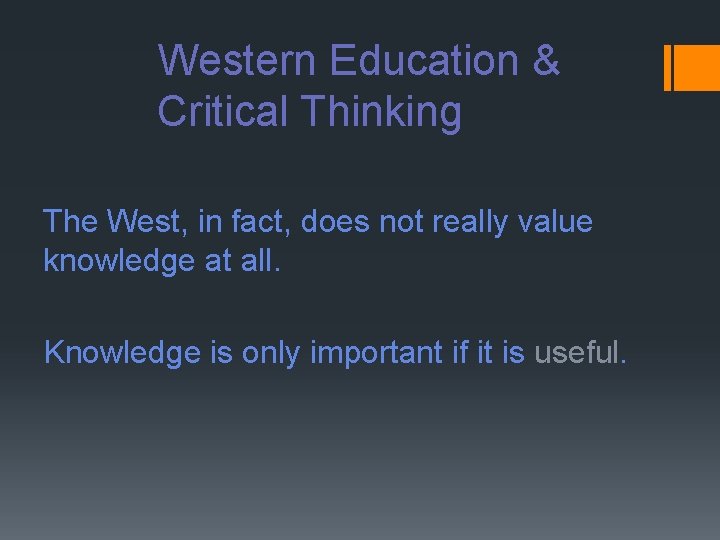 Western Education & Critical Thinking

The West, in fact, does not really value knowledge at all.

Knowledge is only important if it is useful.